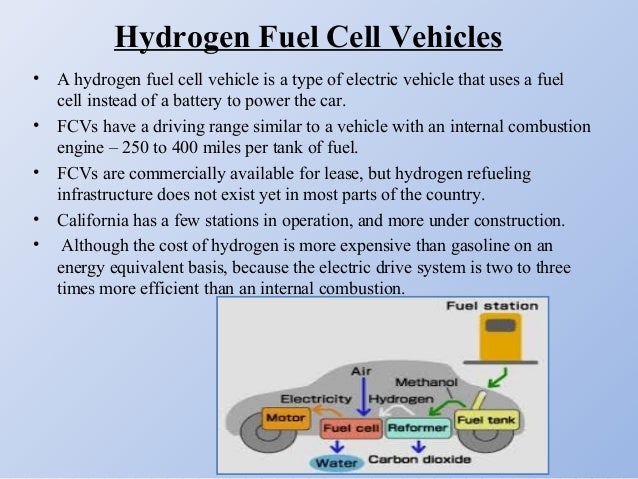 Hydrogen Fuel Cell Vehicles

• A hydrogen fuel cell vehicle is a type of electric vehicle that uses a fuel cell instead of a battery to power the car.

• FCVs have a driving range similar to a vehicle with an internal combustion engine – 250 to 400 miles per tank of fuel.

• FCVs are commercially available for lease, but hydrogen refueling infrastructure does not exist yet in most parts of the country.

• California has a few stations in operation, and more under construction.

• Although the cost of hydrogen is more expensive than gasoline on an energy equivalent basis, because the electric drive system is two to three times more efficient than an internal combustion.

Fuel station
Air
Methanol
Electricity
Hydrogen
Motor
Fuel cell
Reformer
Fuel tank
Water
Carbon dioxide